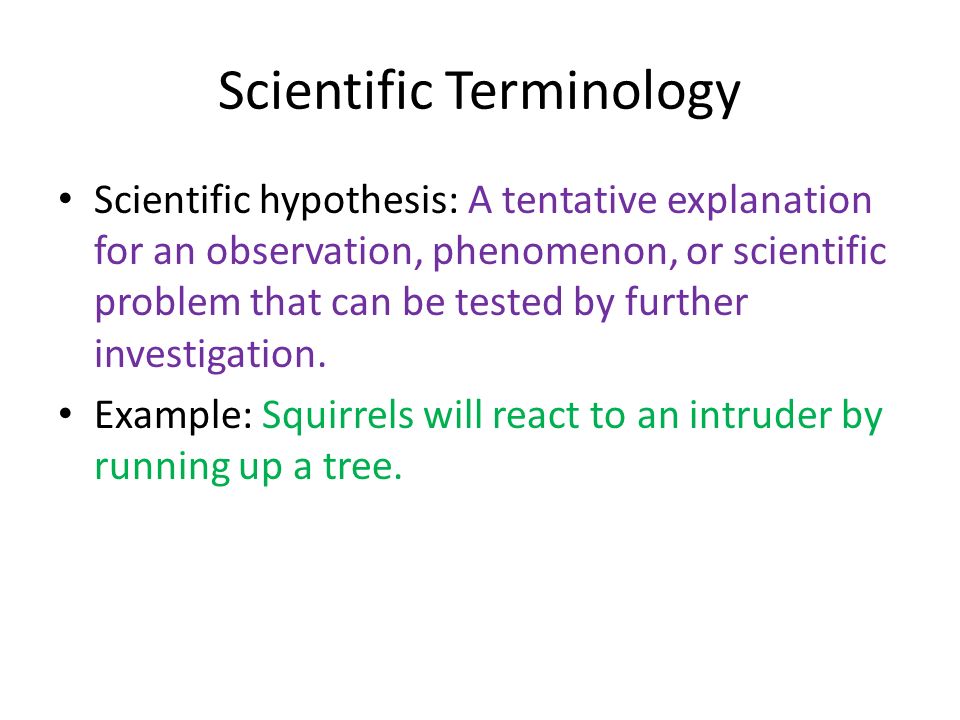 Scientific Terminology

• Scientific hypothesis: A tentative explanation for an observation, phenomenon, or scientific problem that can be tested by further investigation.

• Example: Squirrels will react to an intruder by running up a tree.